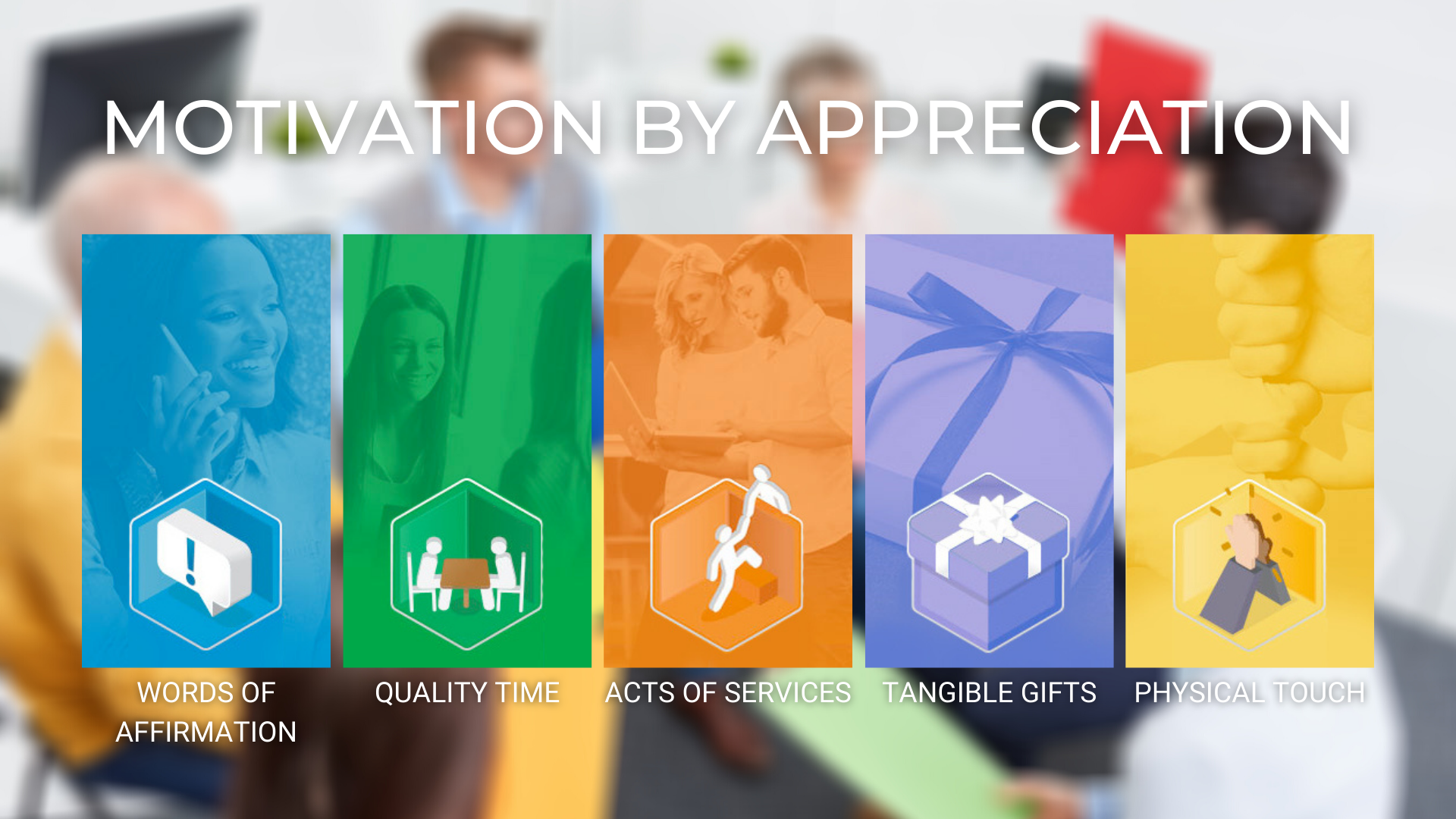 MOTIVATION BY APPRECIATION

WORDS OF AFFIRMATION

QUALITY TIME

ACTS OF SERVICES

TANGIBLE GIFTS

PHYSICAL TOUCH